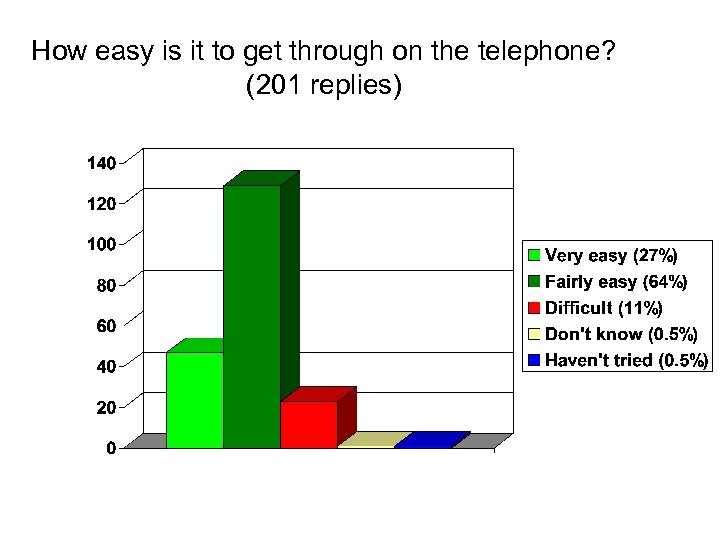 How easy is it to get through on the telephone?
(201 replies)

140
120
100
80
60
40
20
0

Very easy (27%)
Fairly easy (64%)
Difficult (11%)
Don't know (0.5%)
Haven't tried (0.5%)